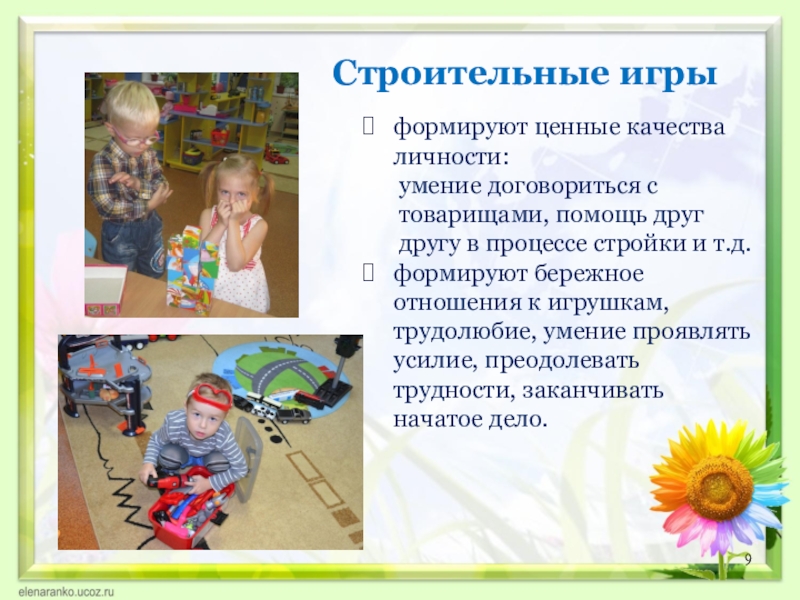 Строительные игры

формируют ценные качества личности:
умение договориться с товарищами, помощь друг другу в процессе стройки и т.д.

формируют бережное отношения к игрушкам, трудолюбие, умение проявлять усилие, преодолевать трудности, заканчивать начатое дело.

9

elenaranko.ucoz.ru